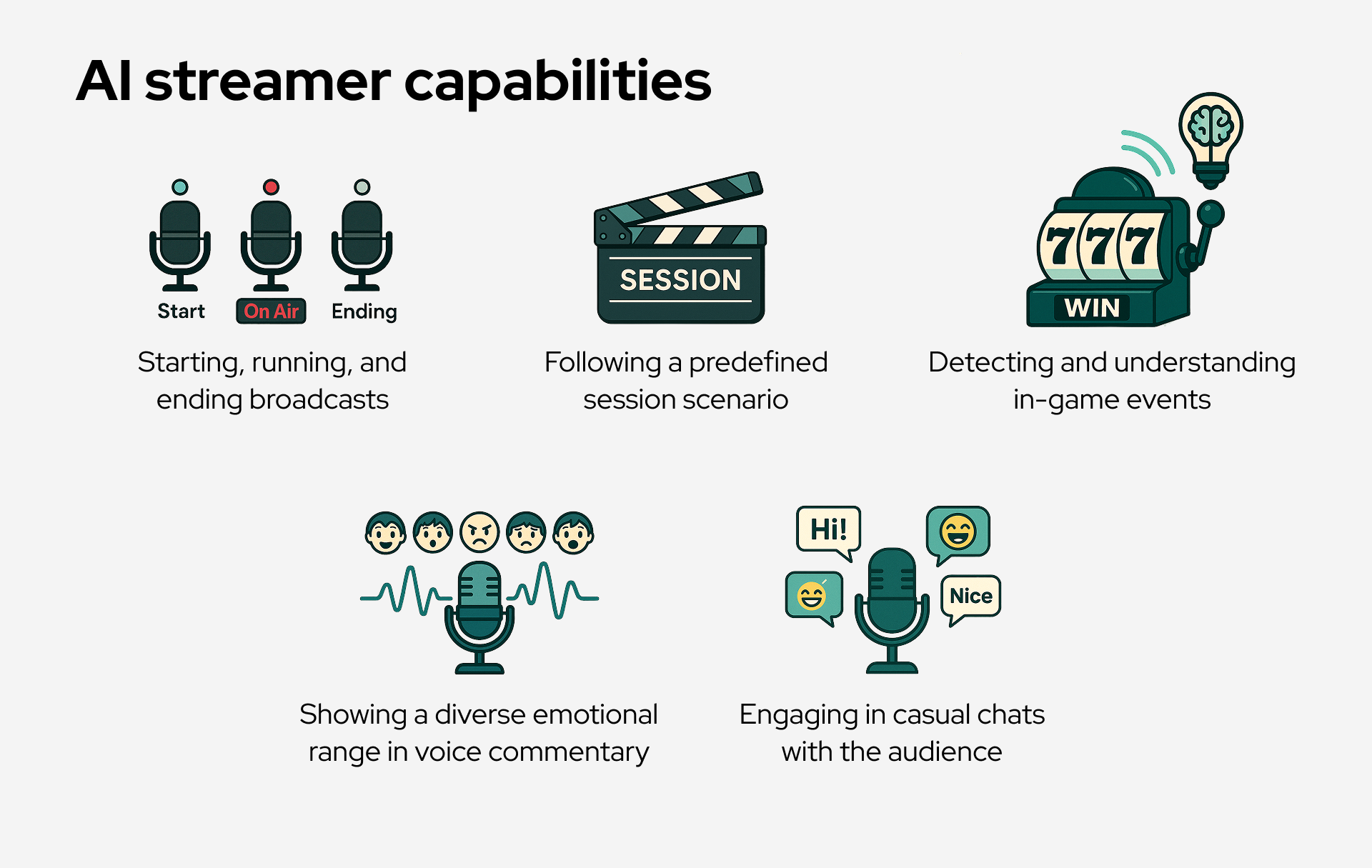 AI streamer capabilities

Start On Air Ending

Starting, running, and ending broadcasts

SESSION

Following a predefined session scenario

777

WIN

Detecting and understanding in-game events

Showing a diverse emotional range in voice commentary

Hi!

Nice

Engaging in casual chats with the audience